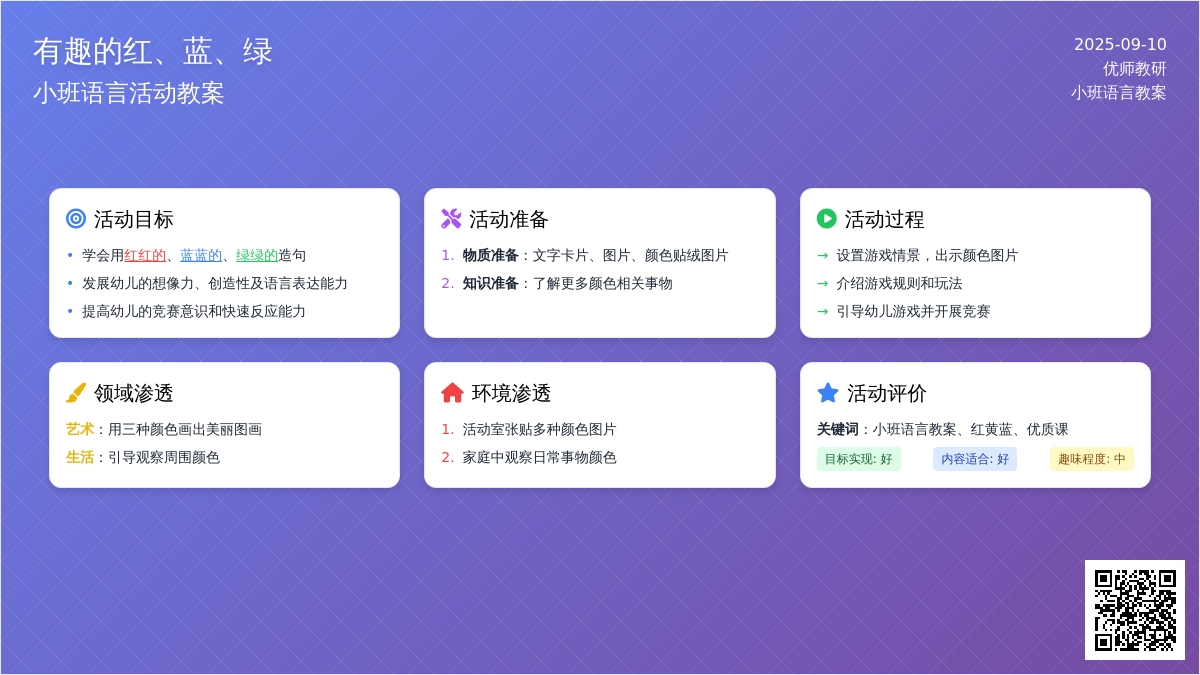 有趣的红、蓝、绿
小班语言活动教案

2025-09-10
优师教研
小班语言教案

活动目标
• 学会用红红的、蓝蓝的、绿绿的造句
• 发展幼儿的想像力、创造性及语言表达能力
• 提高幼儿的竞赛意识和快速反应能力

活动准备
1. 物质准备：文字卡片、图片、颜色贴绒图片
2. 知识准备：了解更多颜色相关事物

活动过程
→ 设置游戏情景，出示颜色图片
→ 介绍游戏规则和玩法
→ 引导幼儿游戏并开展竞赛

领域渗透
艺术：用三种颜色画出美丽图画
生活：引导观察周围颜色

环境渗透
1. 活动室张贴多种颜色图片
2. 家庭中观察日常事物颜色

活动评价
关键词：小班语言教案、红黄蓝、优质课
目标实现: 好
内容适合: 好
趣味程度: 中